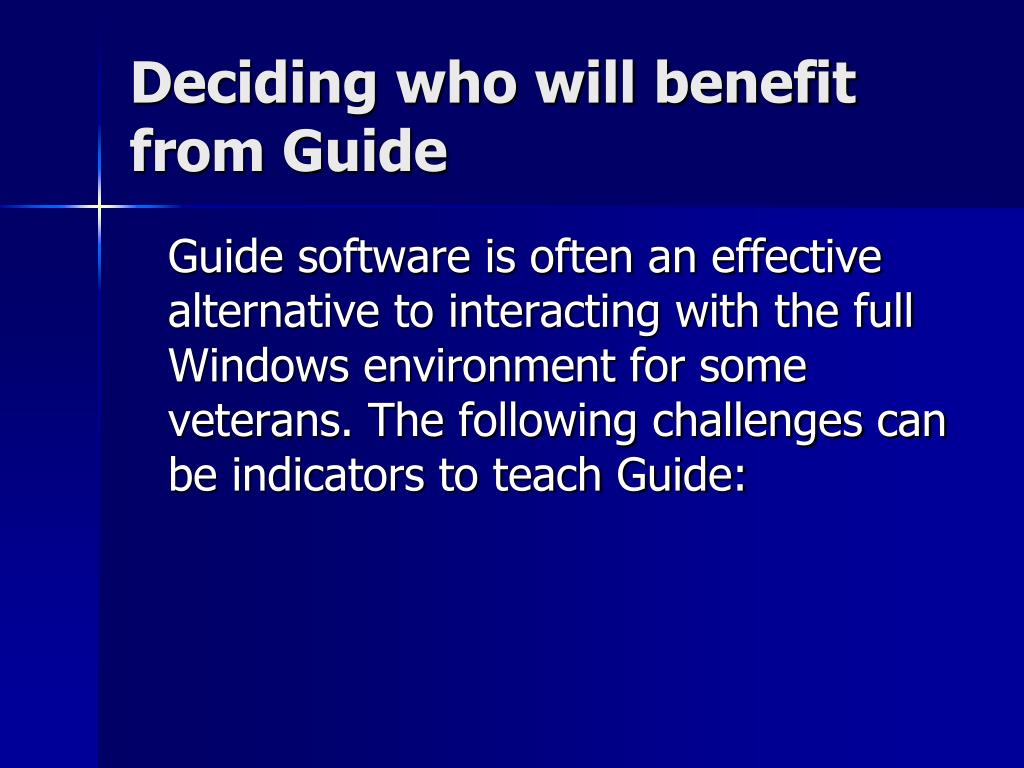 Deciding who will benefit from Guide

Guide software is often an effective alternative to interacting with the full Windows environment for some veterans. The following challenges can be indicators to teach Guide: